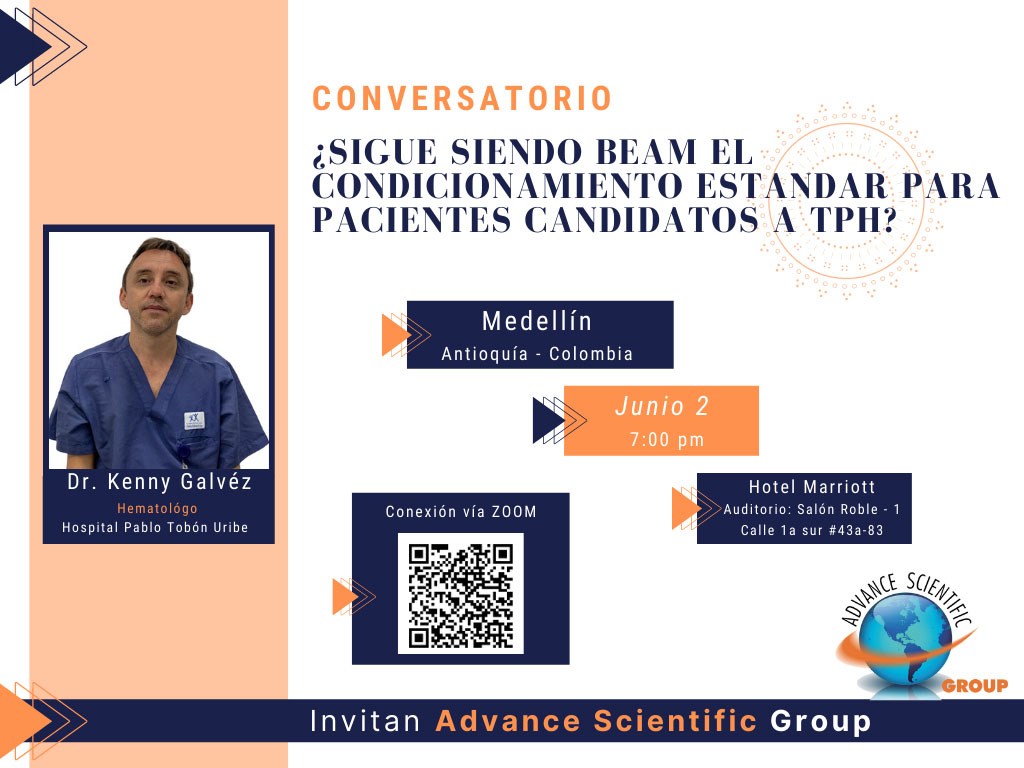 CONVERSATORIO

¿SIGUE SIENDO BEAM EL CONDICIONAMIENTO ESTANDAR PARA PACIENTES CANDIDATOS A TPH?

Dr. Kenny Galvéz
Hematológo
Hospital Pablo Tobón Uribe

Medellín
Antioquía - Colombia

Junio 2
7:00 pm

Conexión vía ZOOM

Hotel Marriott
Auditorio: Salón Roble - 1
Calle 1a sur #43a-83

ADVANCE SCIENTIFIC GROUP

Invitan Advance Scientific Group